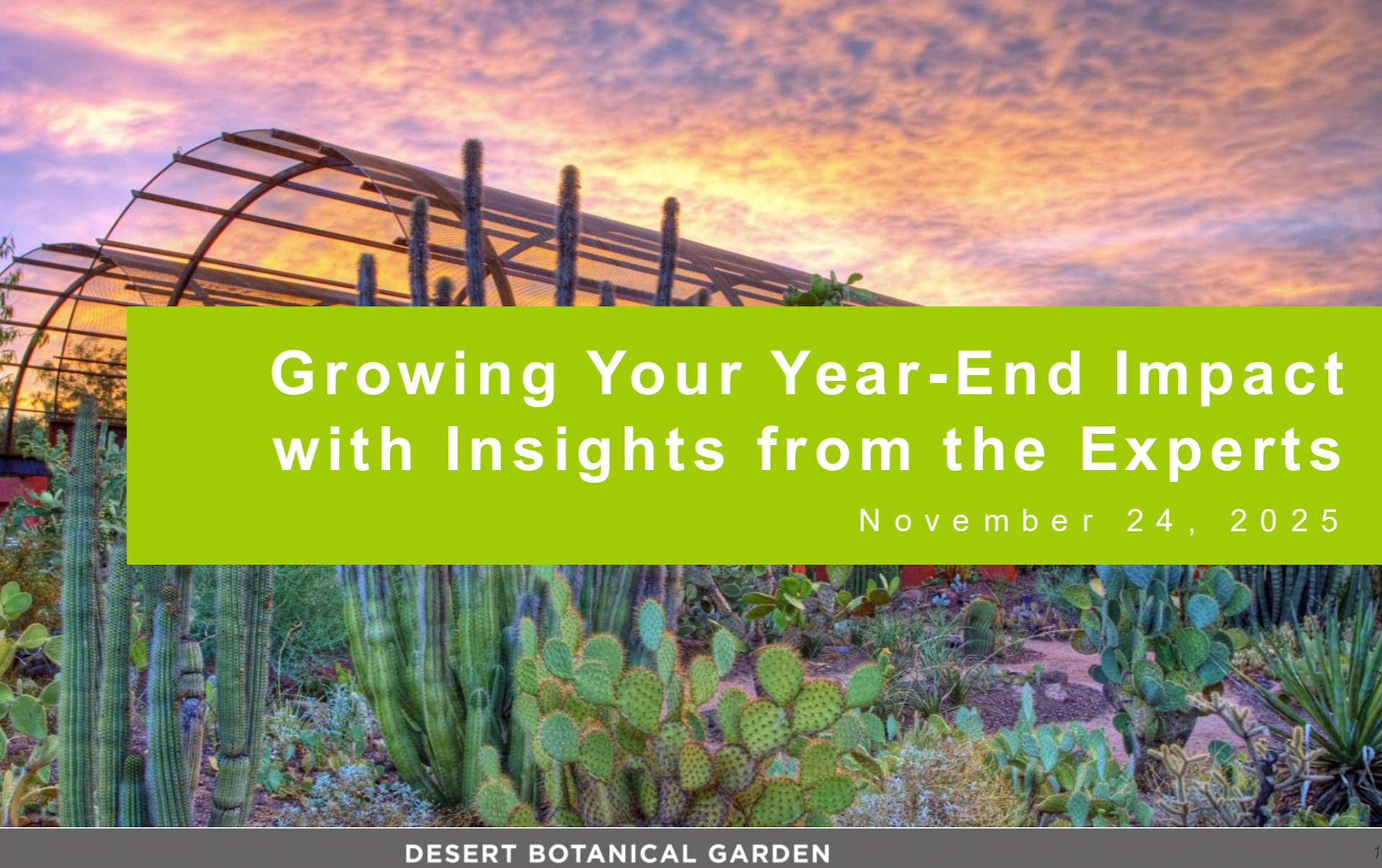 Growing Your Year-End Impact with Insights from the Experts

November 24, 2025

DESERT BOTANICAL GARDEN

1